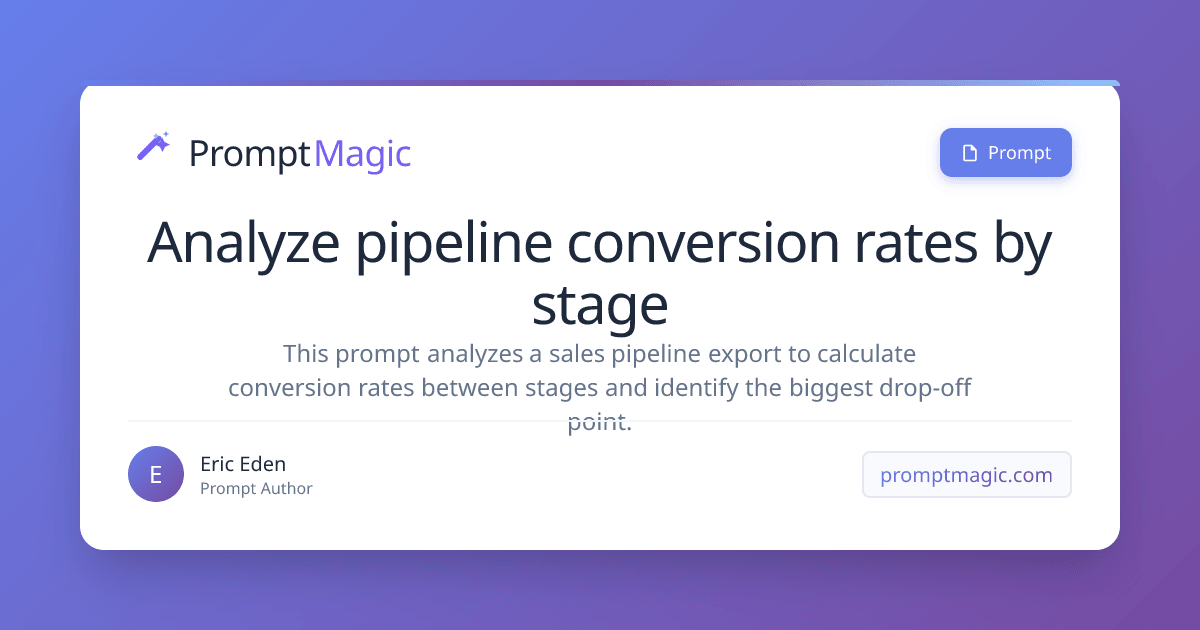 PromptMagic

Prompt

Analyze pipeline conversion rates by stage

This prompt analyzes a sales pipeline export to calculate conversion rates between stages and identify the biggest drop-off point.

E

Eric Eden
Prompt Author

promptmagic.com